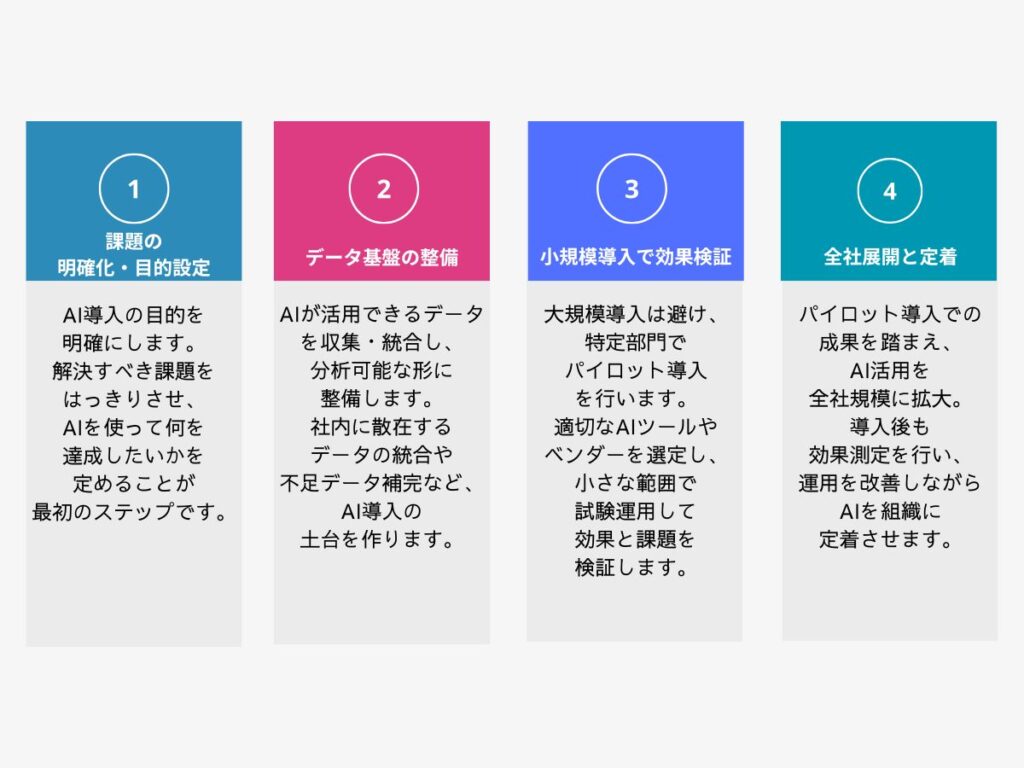 1
課題の明確化・目的設定

AI導入の目的を明確にします。解決すべき課題をはっきりさせ、AIを使って何を達成したいかを定めることが最初のステップです。

2
データ基盤の整備

AIが活用できるデータを収集・統合し、分析可能な形に整備します。社内に散在するデータの統合や不足データ補完など、AI導入の土台を作ります。

3
小規模導入で効果検証

大規模導入は避け、特定部門でパイロット導入を行います。適切なAIツールやベンダーを選定し、小さな範囲で試験運用して効果と課題を検証します。

4
全社展開と定着

パイロット導入での成果を踏まえ、AI活用を全社規模に拡大。導入後も効果測定を行い、運用を改善しながらAIを組織に定着させます。